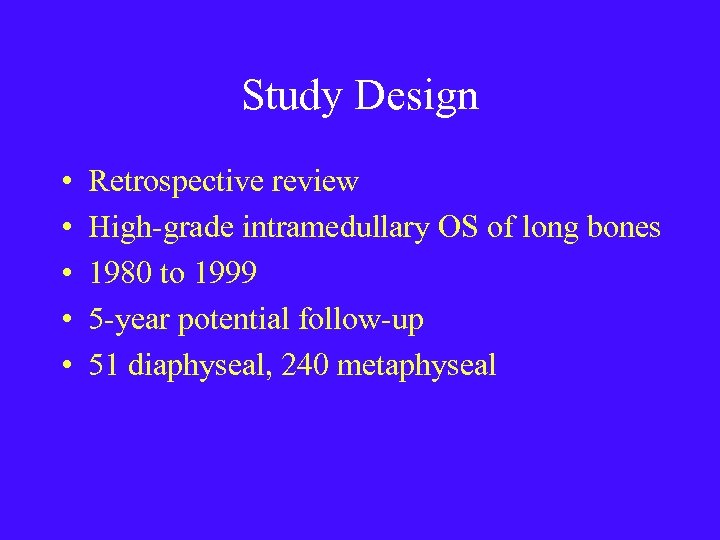 Study Design

• Retrospective review
• High-grade intramedullary OS of long bones
• 1980 to 1999
• 5-year potential follow-up
• 51 diaphyseal, 240 metaphyseal